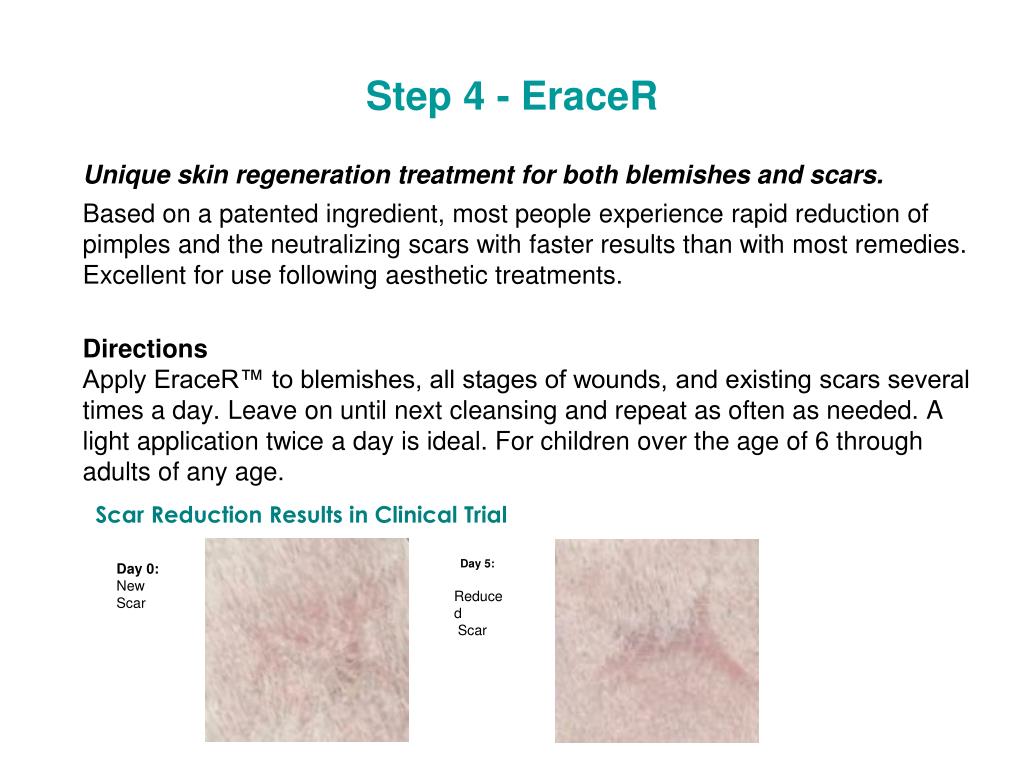 Step 4 - EraceR

Unique skin regeneration treatment for both blemishes and scars.

Based on a patented ingredient, most people experience rapid reduction of pimples and the neutralizing scars with faster results than with most remedies. Excellent for use following aesthetic treatments.

Directions
Apply EraceR™ to blemishes, all stages of wounds, and existing scars several times a day. Leave on until next cleansing and repeat as often as needed. A light application twice a day is ideal. For children over the age of 6 through adults of any age.

Scar Reduction Results in Clinical Trial

Day 0:
New
Scar

Day 5:

Reduced
Scar